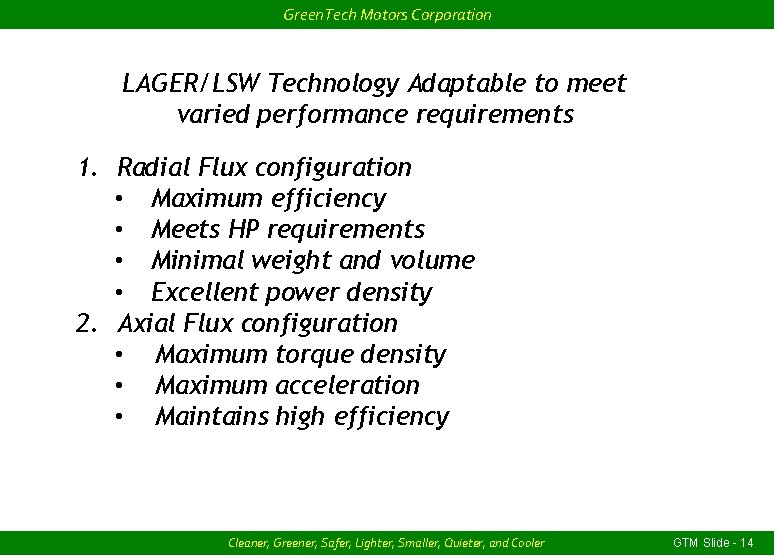 GreenTech Motors Corporation

LAGER/LSW Technology Adaptable to meet varied performance requirements

1. Radial Flux configuration
• Maximum efficiency
• Meets HP requirements
• Minimal weight and volume
• Excellent power density
2. Axial Flux configuration
• Maximum torque density
• Maximum acceleration
• Maintains high efficiency

Cleaner, Greener, Safer, Lighter, Smaller, Quieter, and Cooler

GTM Slide - 14